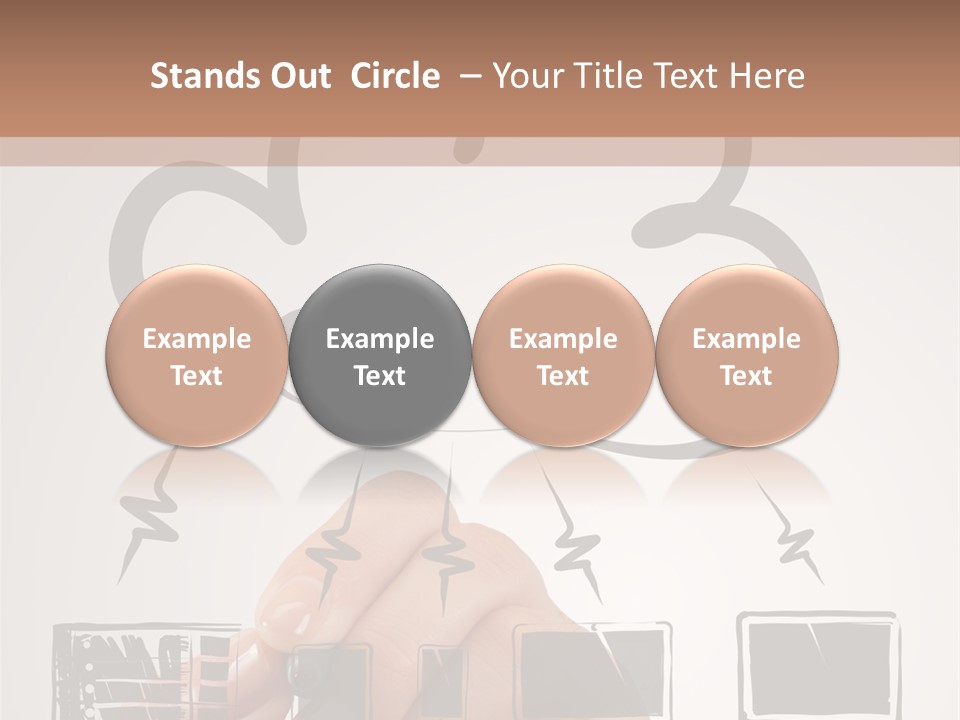 Stands Out Circle – Your Title Text Here

Example Text

Example Text

Example Text

Example Text